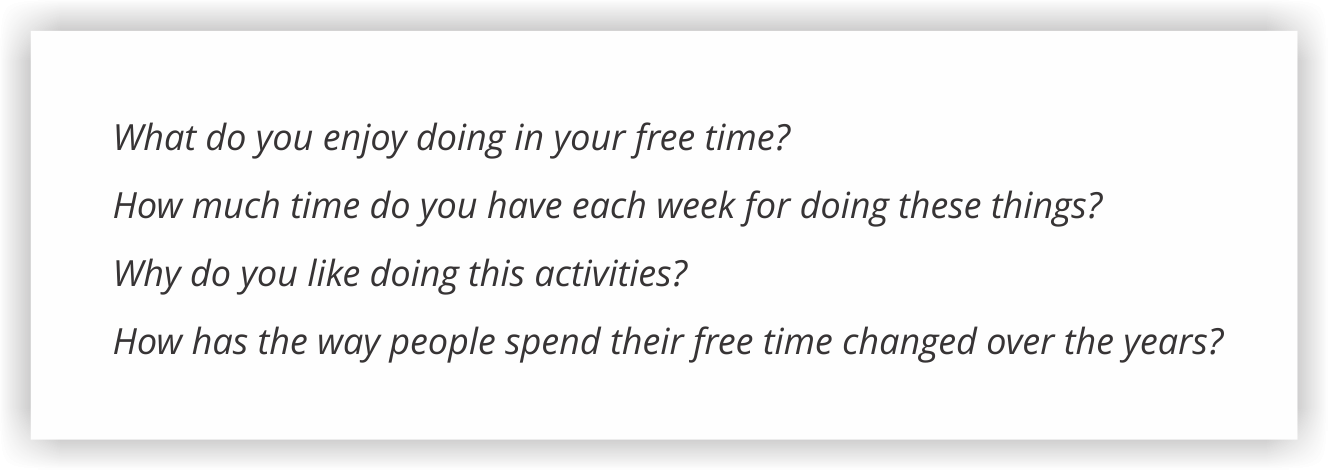 What do you enjoy doing in your free time?

How much time do you have each week for doing these things?

Why do you like doing this activities?

How has the way people spend their free time changed over the years?